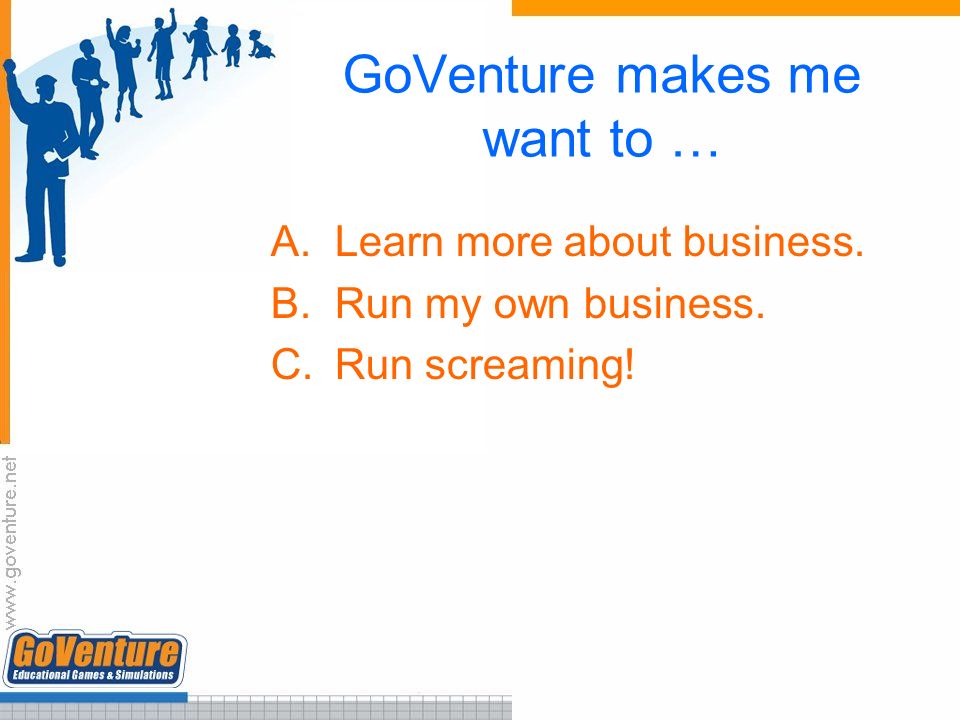 GoVenture makes me want to …

A. Learn more about business.
B. Run my own business.
C. Run screaming!

www.goventure.net

GoVenture
Educational Games & Simulations